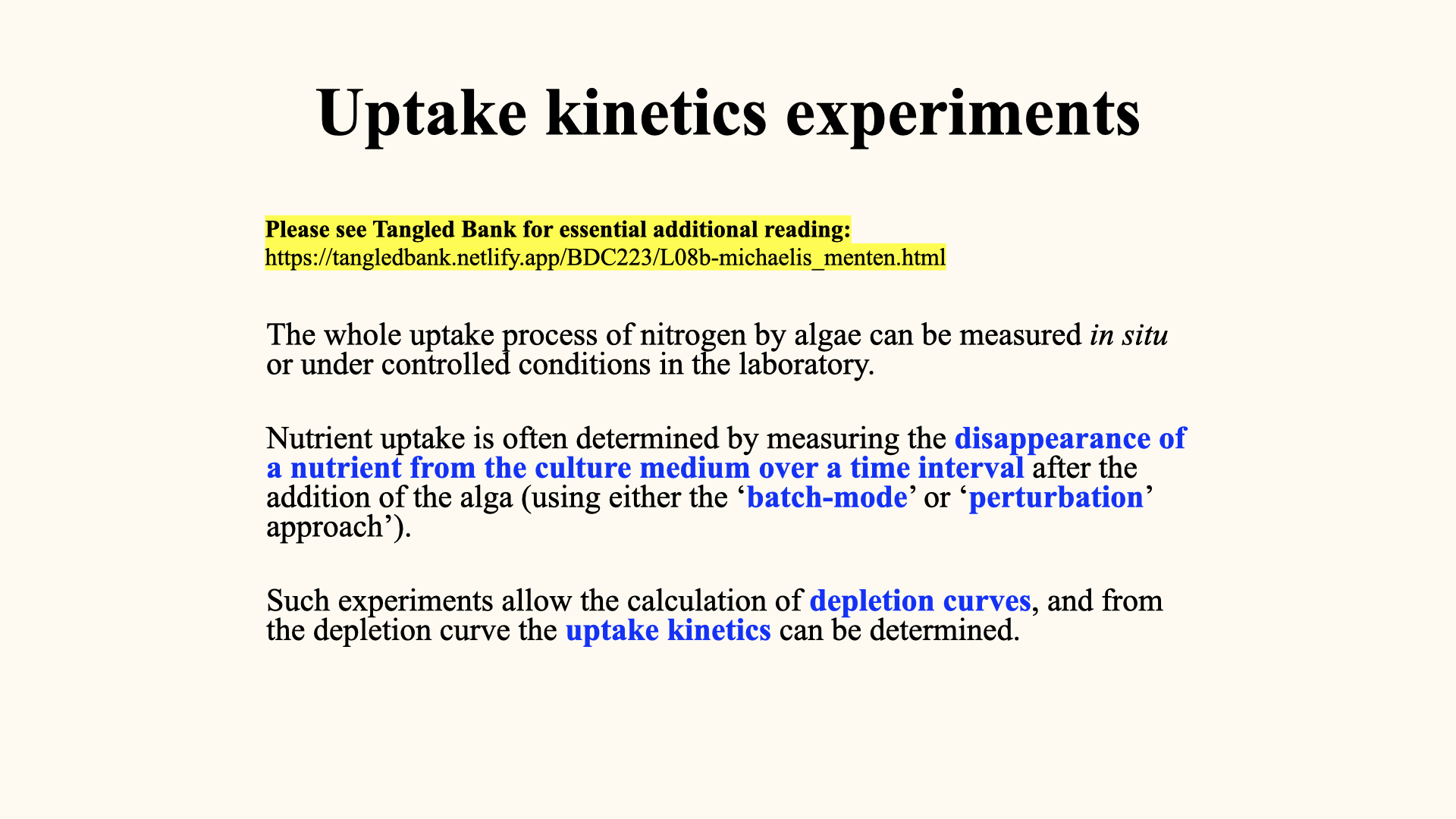 Uptake kinetics experiments

Please see Tangled Bank for essential additional reading:
https://tangledbank.netlify.app/BDC223/L08b-michaelis_menten.html

The whole uptake process of nitrogen by algae can be measured in situ or under controlled conditions in the laboratory.

Nutrient uptake is often determined by measuring the disappearance of a nutrient from the culture medium over a time interval after the addition of the alga (using either the ‘batch-mode’ or ‘perturbation’ approach’).

Such experiments allow the calculation of depletion curves, and from the depletion curve the uptake kinetics can be determined.